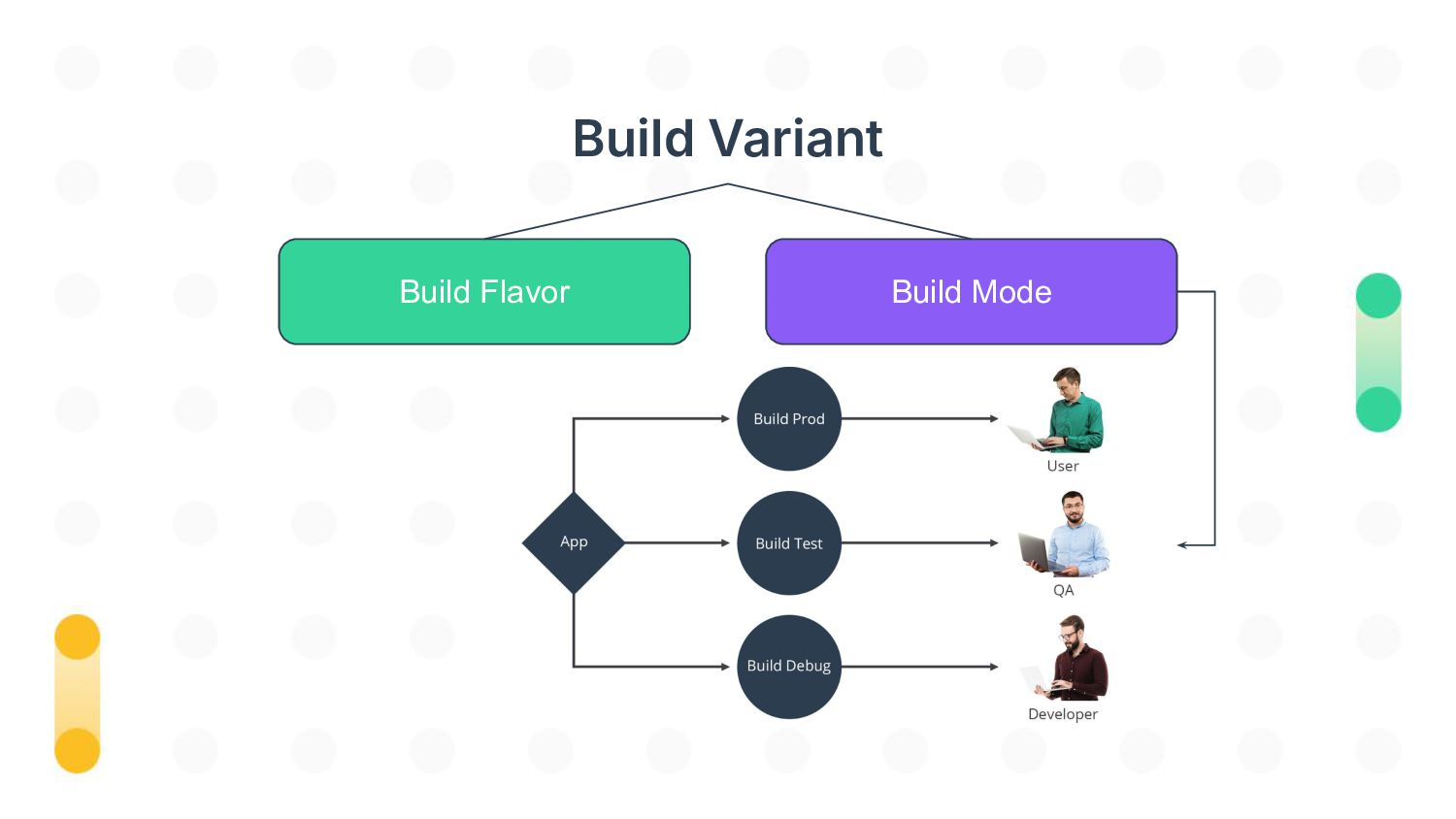 Build Variant

Build Flavor

Build Mode

App

Build Prod

Build Test

Build Debug

User

QA

Developer